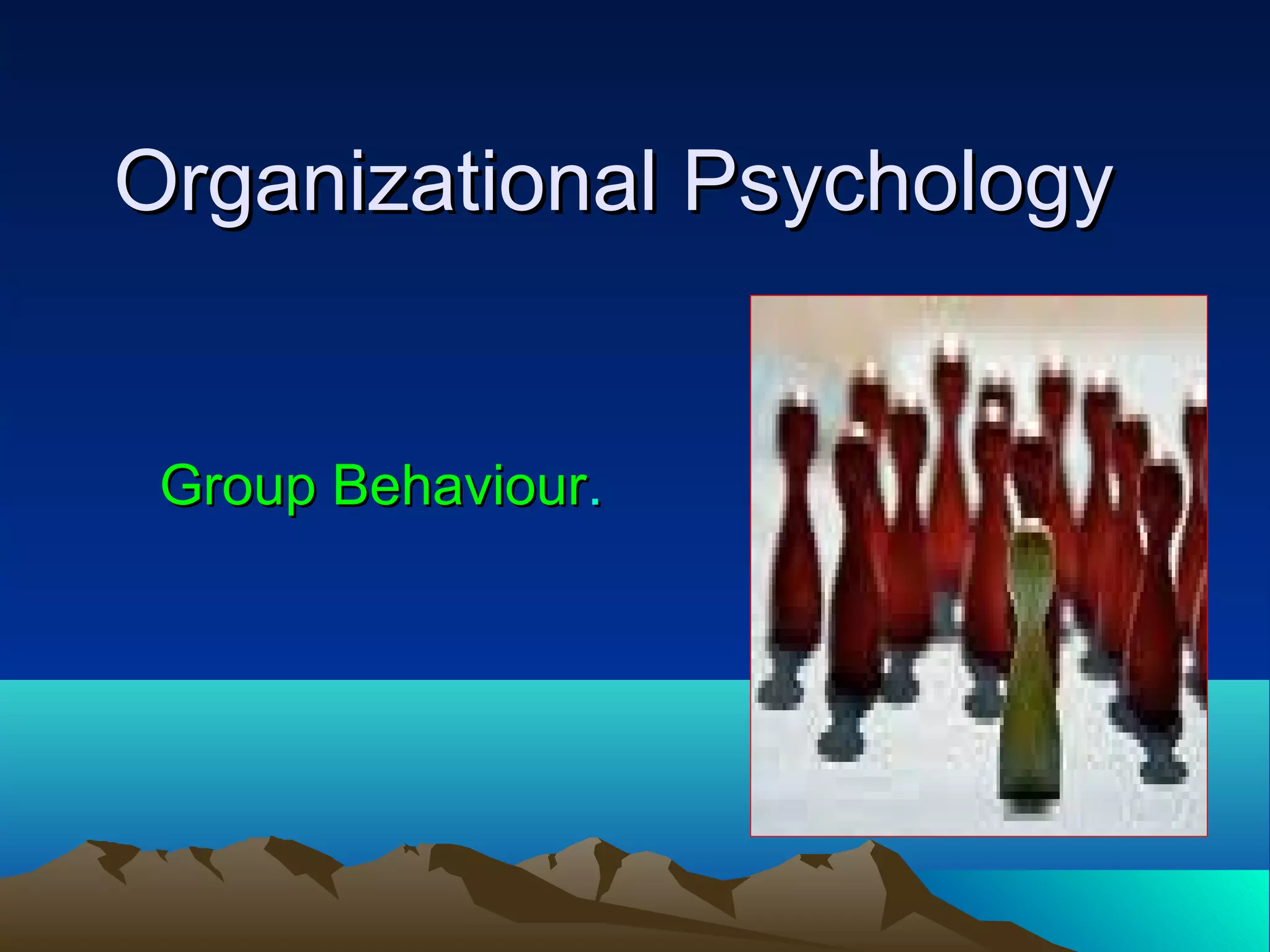 Organizational Psychology

Group Behaviour.